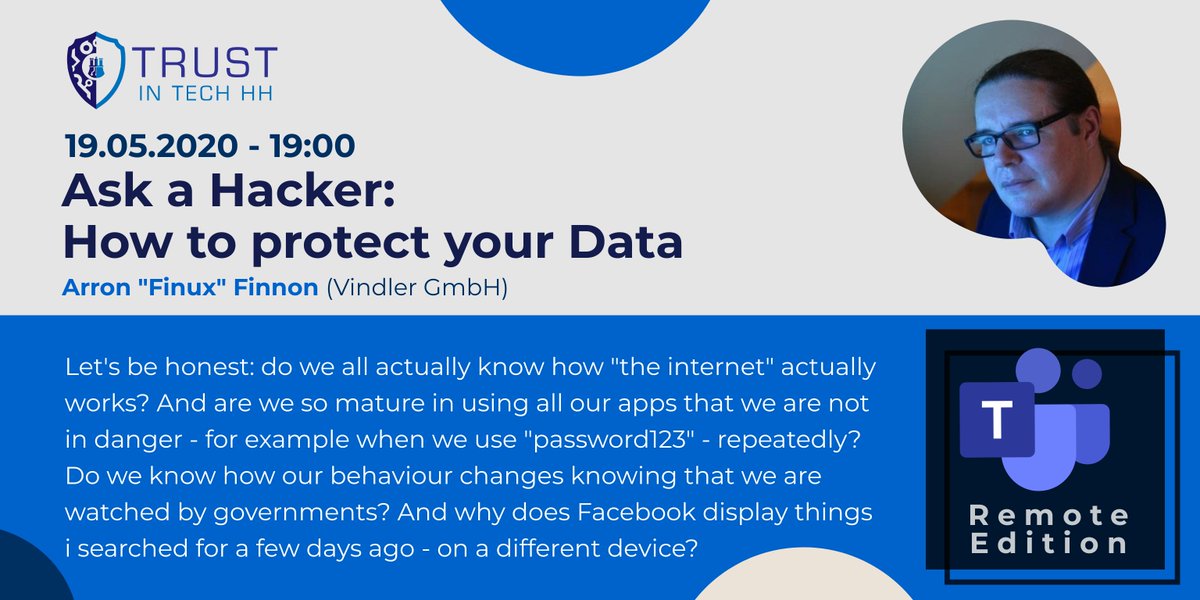 TRUST
IN TECH HH

19.05.2020 - 19:00
Ask a Hacker:
How to protect your Data
Arron "Finux" Finnon (Vindler GmbH)

Let's be honest: do we all actually know how "the internet" actually works? And are we so mature in using all our apps that we are not in danger - for example when we use "password123" - repeatedly? Do we know how our behaviour changes knowing that we are watched by governments? And why does Facebook display things i searched for a few days ago - on a different device?

T

Remote
Edition